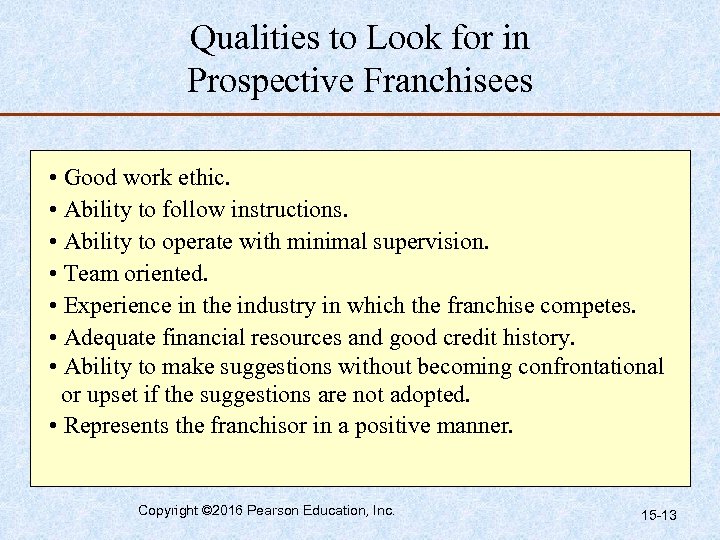 Qualities to Look for in Prospective Franchisees

• Good work ethic.
• Ability to follow instructions.
• Ability to operate with minimal supervision.
• Team oriented.
• Experience in the industry in which the franchise competes.
• Adequate financial resources and good credit history.
• Ability to make suggestions without becoming confrontational or upset if the suggestions are not adopted.
• Represents the franchisor in a positive manner.

Copyright ©2016 Pearson Education, Inc.

15-13